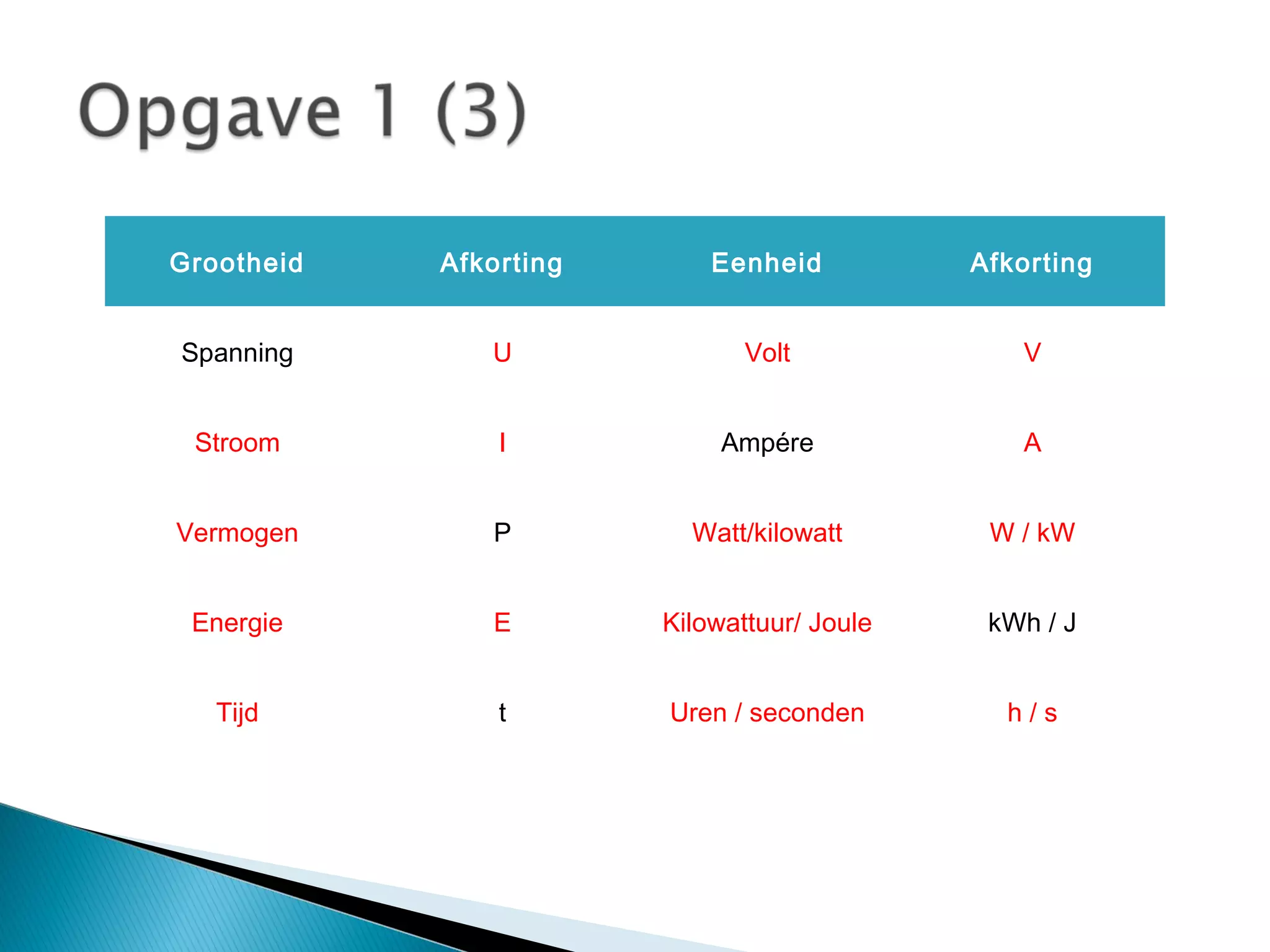 Opgave 1 (3)

| Grootheid | Afkorting | Eenheid | Afkorting |
|---|---|---|---|
| Spanning | U | Volt | V |
| Stroom | I | Ampére | A |
| Vermogen | P | Watt/kilowatt | W / kW |
| Energie | E | Kilowattuur/ Joule | kWh / J |
| Tijd | t | Uren / seconden | h / s |